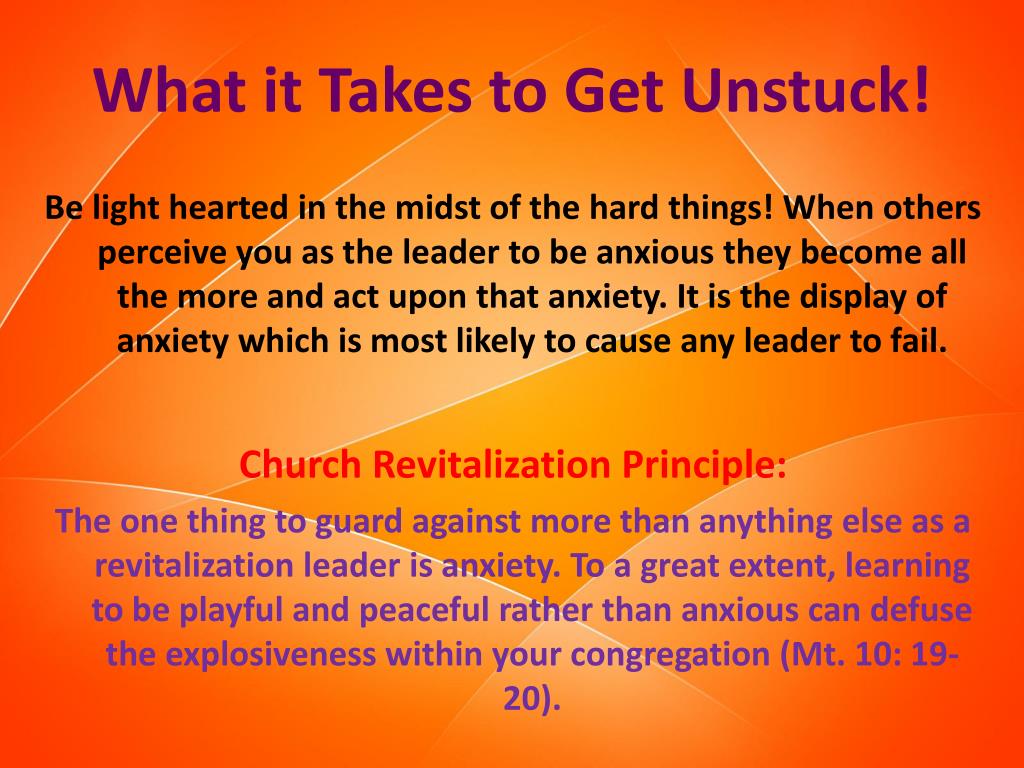 What it Takes to Get Unstuck!

Be light hearted in the midst of the hard things! When others perceive you as the leader to be anxious they become all the more and act upon that anxiety. It is the display of anxiety which is most likely to cause any leader to fail.

Church Revitalization Principle:

The one thing to guard against more than anything else as a revitalization leader is anxiety. To a great extent, learning to be playful and peaceful rather than anxious can defuse the explosiveness within your congregation (Mt. 10: 19-20).